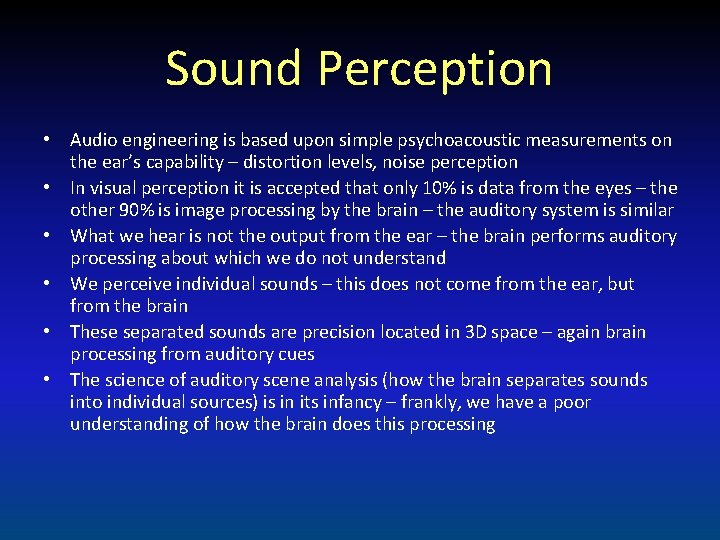 Sound Perception

• Audio engineering is based upon simple psychoacoustic measurements on the ear's capability – distortion levels, noise perception
• In visual perception it is accepted that only 10% is data from the eyes – the other 90% is image processing by the brain – the auditory system is similar
• What we hear is not the output from the ear – the brain performs auditory processing about which we do not understand
• We perceive individual sounds – this does not come from the ear, but from the brain
• These separated sounds are precision located in 3D space – again brain processing from auditory cues
• The science of auditory scene analysis (how the brain separates sounds into individual sources) is in its infancy – frankly, we have a poor understanding of how the brain does this processing